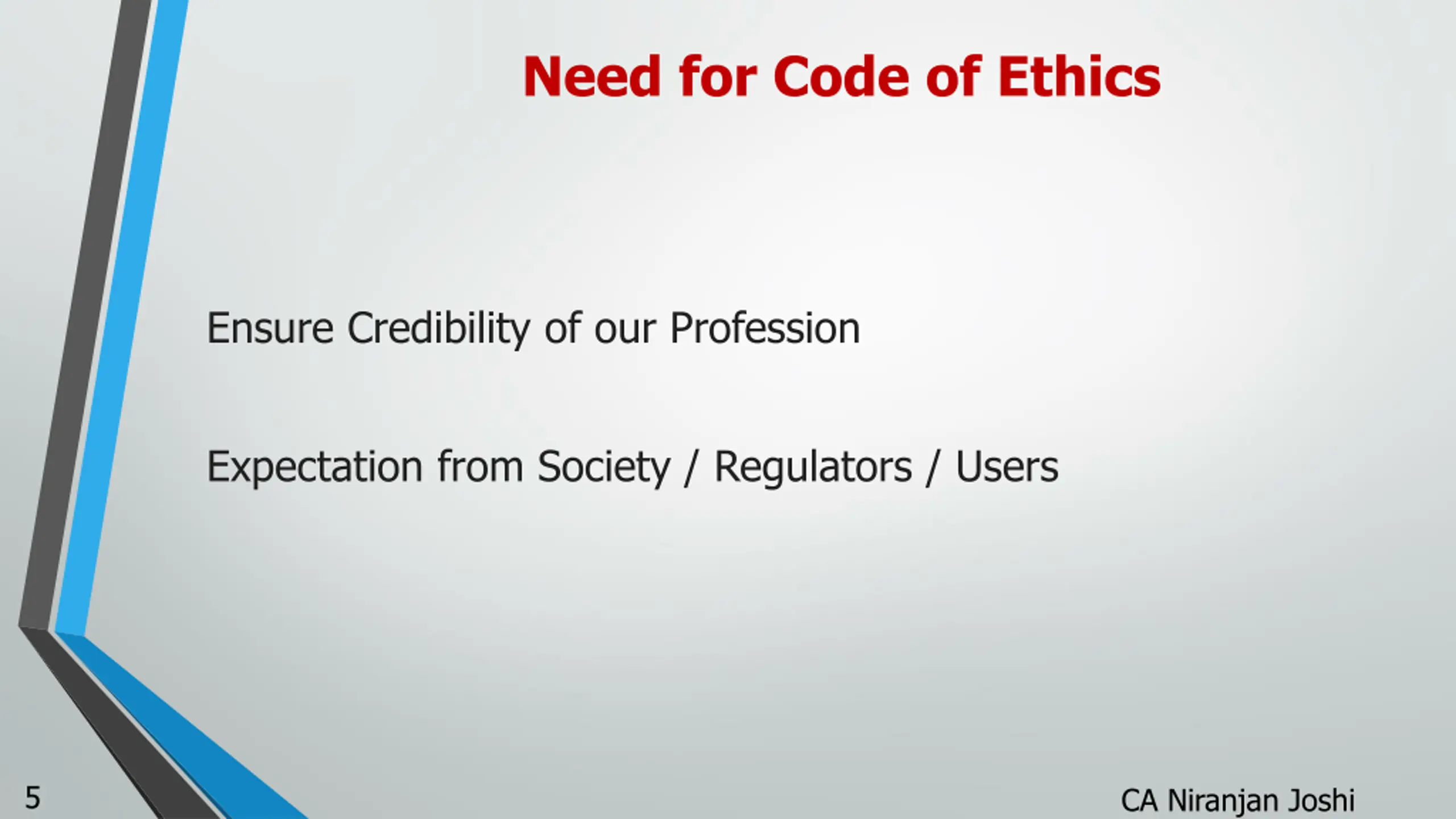 Need for Code of Ethics

Ensure Credibility of our Profession

Expectation from Society / Regulators / Users

5

CA Niranjan Joshi